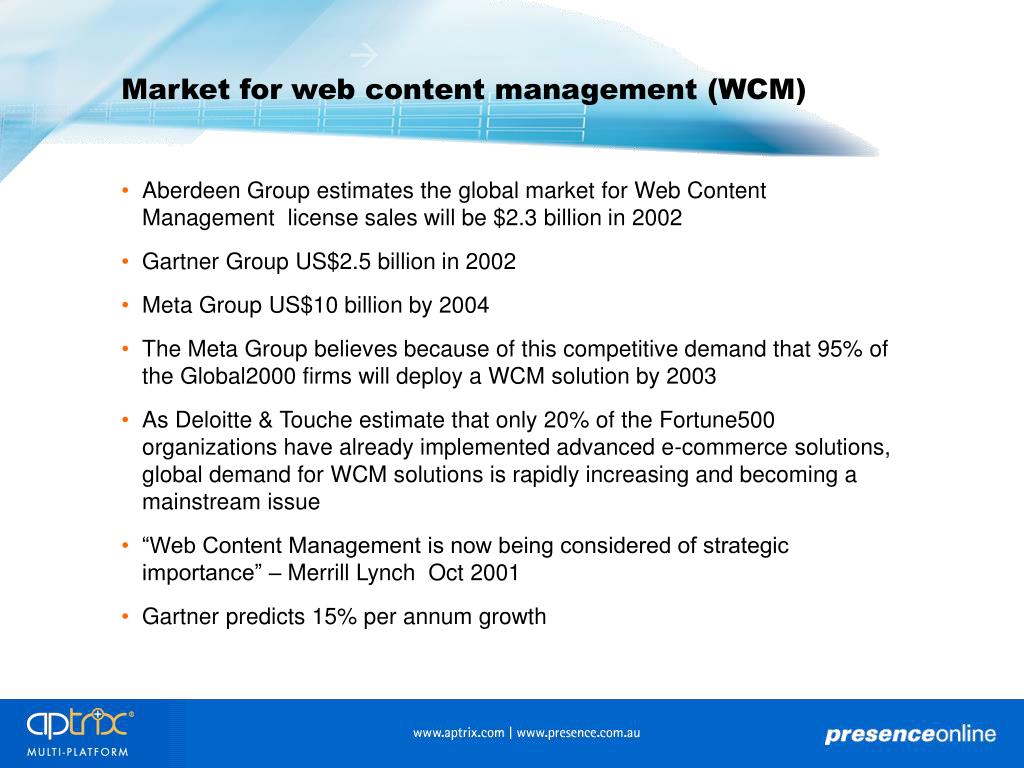 Market for web content management (WCM)

• Aberdeen Group estimates the global market for Web Content Management license sales will be \$2.3 billion in 2002

• Gartner Group US\$2.5 billion in 2002

• Meta Group US\$10 billion by 2004

• The Meta Group believes because of this competitive demand that 95% of the Global2000 firms will deploy a WCM solution by 2003

• As Deloitte & Touche estimate that only 20% of the Fortune500 organizations have already implemented advanced e-commerce solutions, global demand for WCM solutions is rapidly increasing and becoming a mainstream issue

• “Web Content Management is now being considered of strategic importance” – Merrill Lynch Oct 2001

• Gartner predicts 15% per annum growth

aptrix®
MULTI-PLATFORM

www.aptrix.com | www.presence.com.au

presenceonline